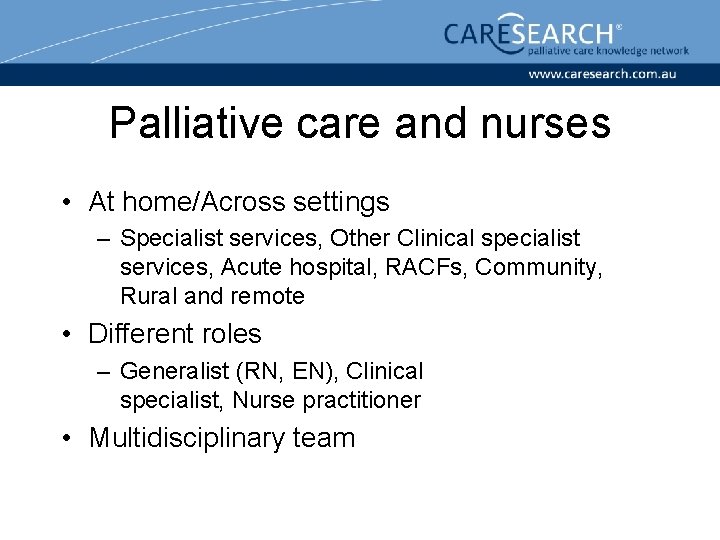 CARESEARCH®
palliative care knowledge network
www.caresearch.com.au

Palliative care and nurses

• At home/Across settings
– Specialist services, Other Clinical specialist services, Acute hospital, RACFs, Community, Rural and remote
• Different roles
– Generalist (RN, EN), Clinical specialist, Nurse practitioner
• Multidisciplinary team